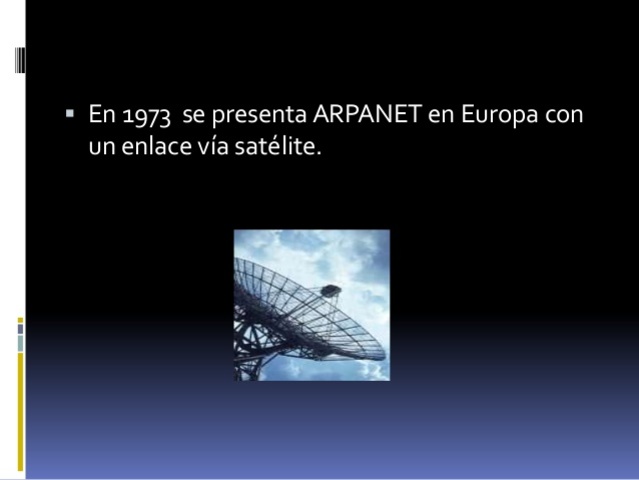 ▪ En 1973 se presenta ARPANET en Europa con un enlace vía satélite.